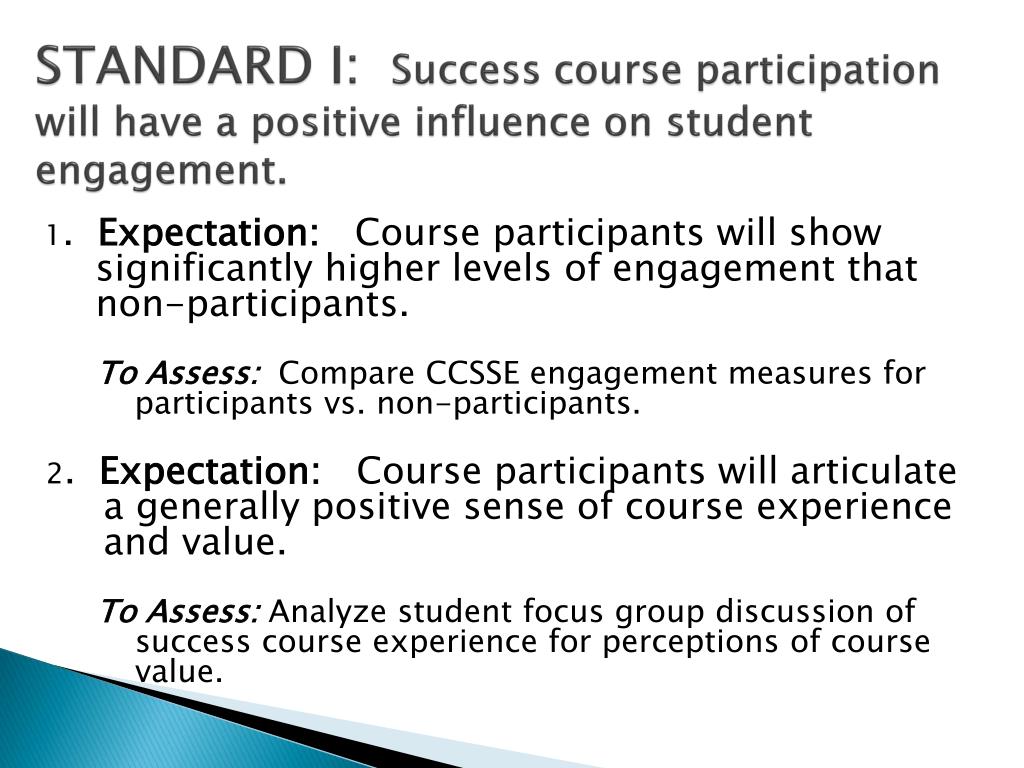 STANDARD I: Success course participation will have a positive influence on student engagement.

1. Expectation: Course participants will show significantly higher levels of engagement that non-participants.

To Assess: Compare CCSSE engagement measures for participants vs. non-participants.

2. Expectation: Course participants will articulate a generally positive sense of course experience and value.

To Assess: Analyze student focus group discussion of success course experience for perceptions of course value.